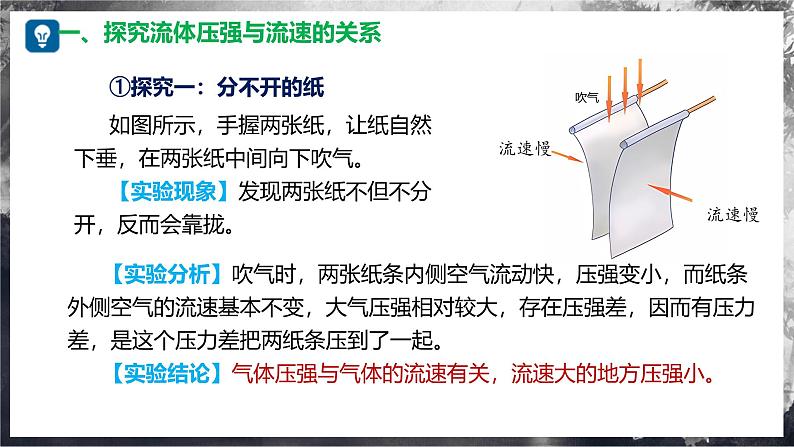 一、探究流体压强与流速的关系

①探究一：分不开的纸

如图所示，手握两张纸，让纸自然下垂，在两张纸中间向下吹气。

【实验现象】发现两张纸不但不分开，反而会靠拢。

吹气

流速慢

流速慢

【实验分析】吹气时，两张纸条内侧空气流动快，压强变小，而纸条外侧空气的流速基本不变，大气压强相对较大，存在压强差，因而有压力差，是这个压力差把两纸条压到了一起。

【实验结论】气体压强与气体的流速有关，流速大的地方压强小。